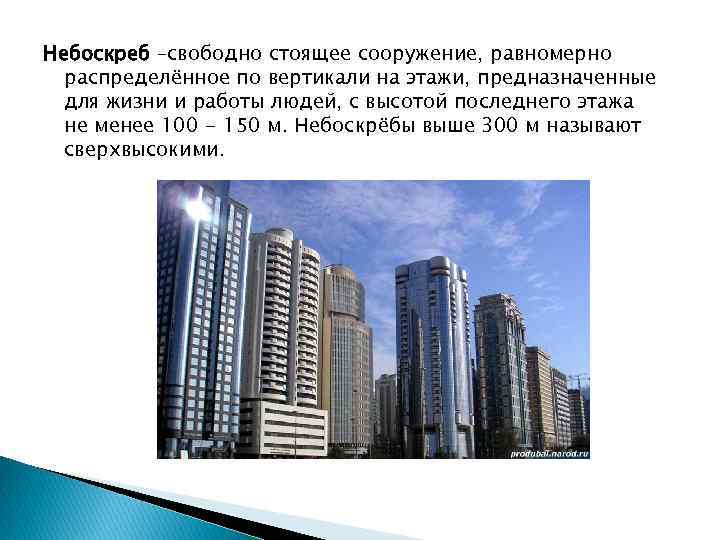 Небоскреб –свободно стоящее сооружение, равномерно распределённое по вертикали на этажи, предназначенные для жизни и работы людей, с высотой последнего этажа не менее 100 – 150 м. Небоскрёбы выше 300 м называют сверхвысокими.

produbai.narod.ru